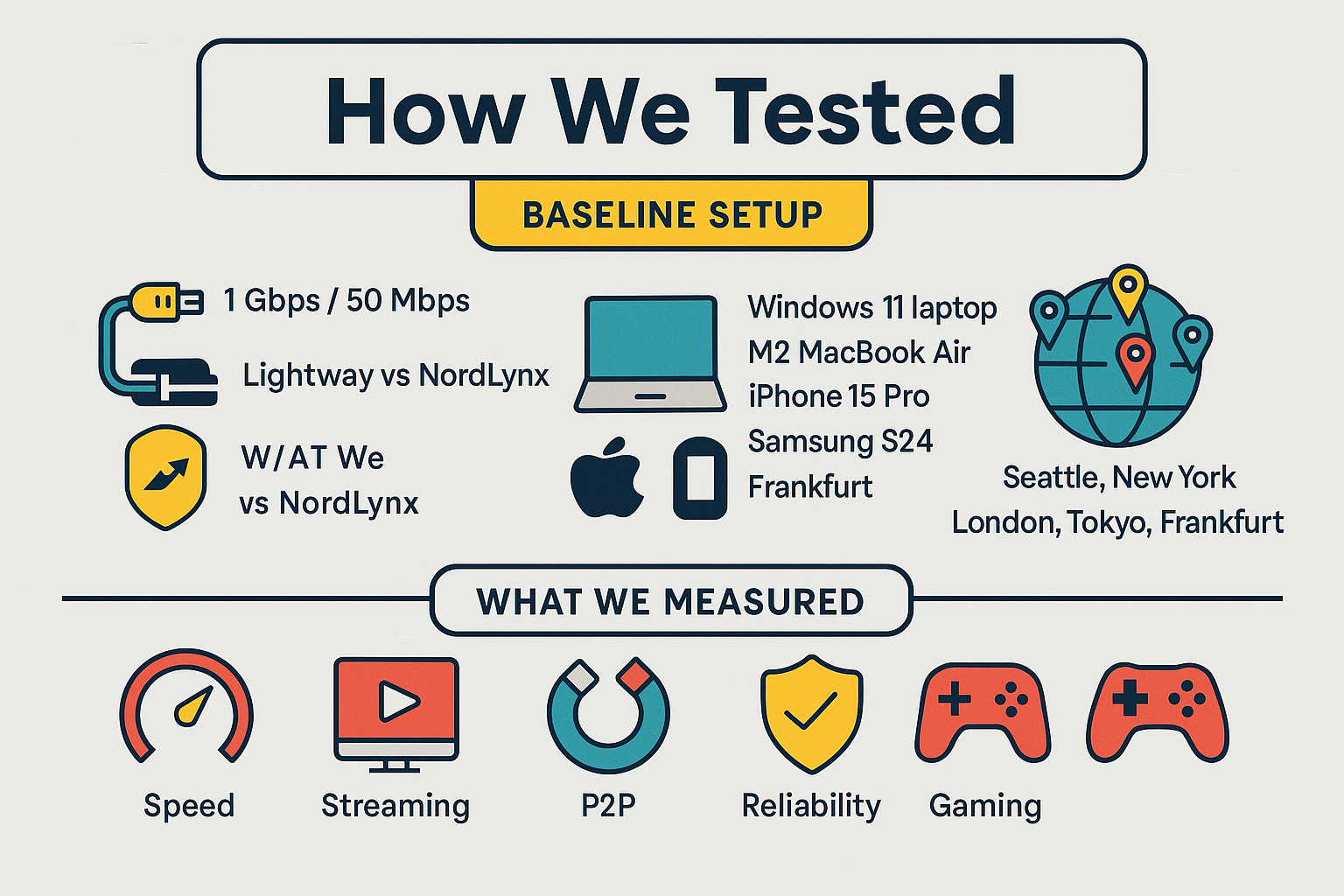 How We Tested

BASELINE SETUP

1 Gbps / 50 Mbps

Lightway vs NordLynx

W/AT We
vs NordLynx

Windows 11 laptop
M2 MacBook Air
iPhone 15 Pro
Samsung S24
Frankfurt

Seattle, New York
London, Tokyo, Frankfurt

WHAT WE MEASURED

Speed

Streaming

P2P

Reliability

Gaming